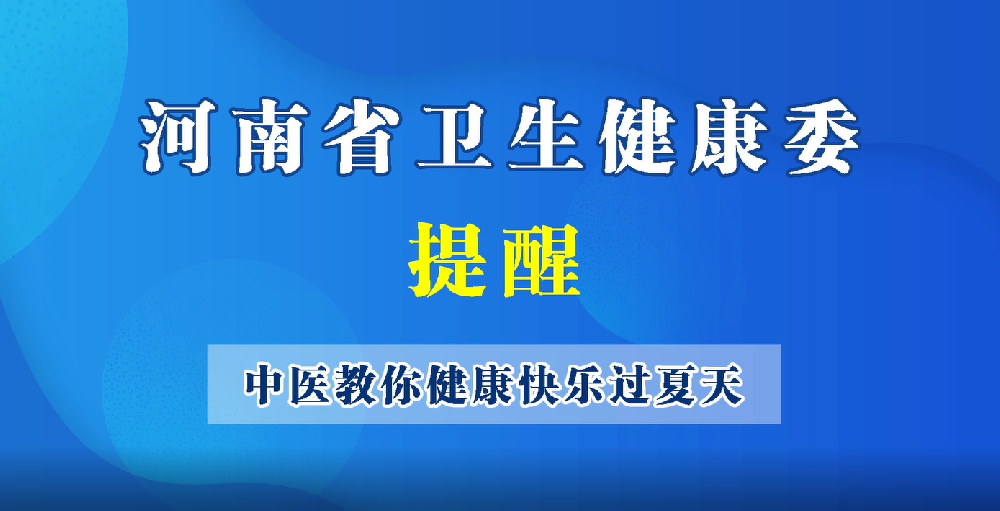 河南省卫生健康委

提醒

中医教你健康快乐过夏天